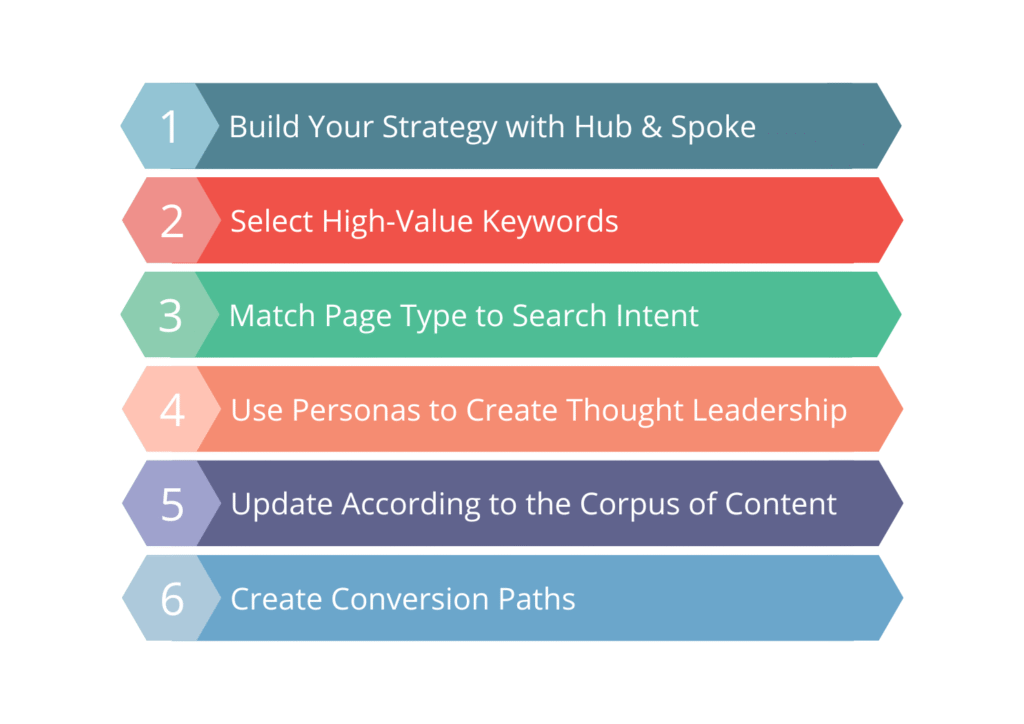 1 Build Your Strategy with Hub & Spoke

2 Select High-Value Keywords

3 Match Page Type to Search Intent

4 Use Personas to Create Thought Leadership

5 Update According to the Corpus of Content

6 Create Conversion Paths